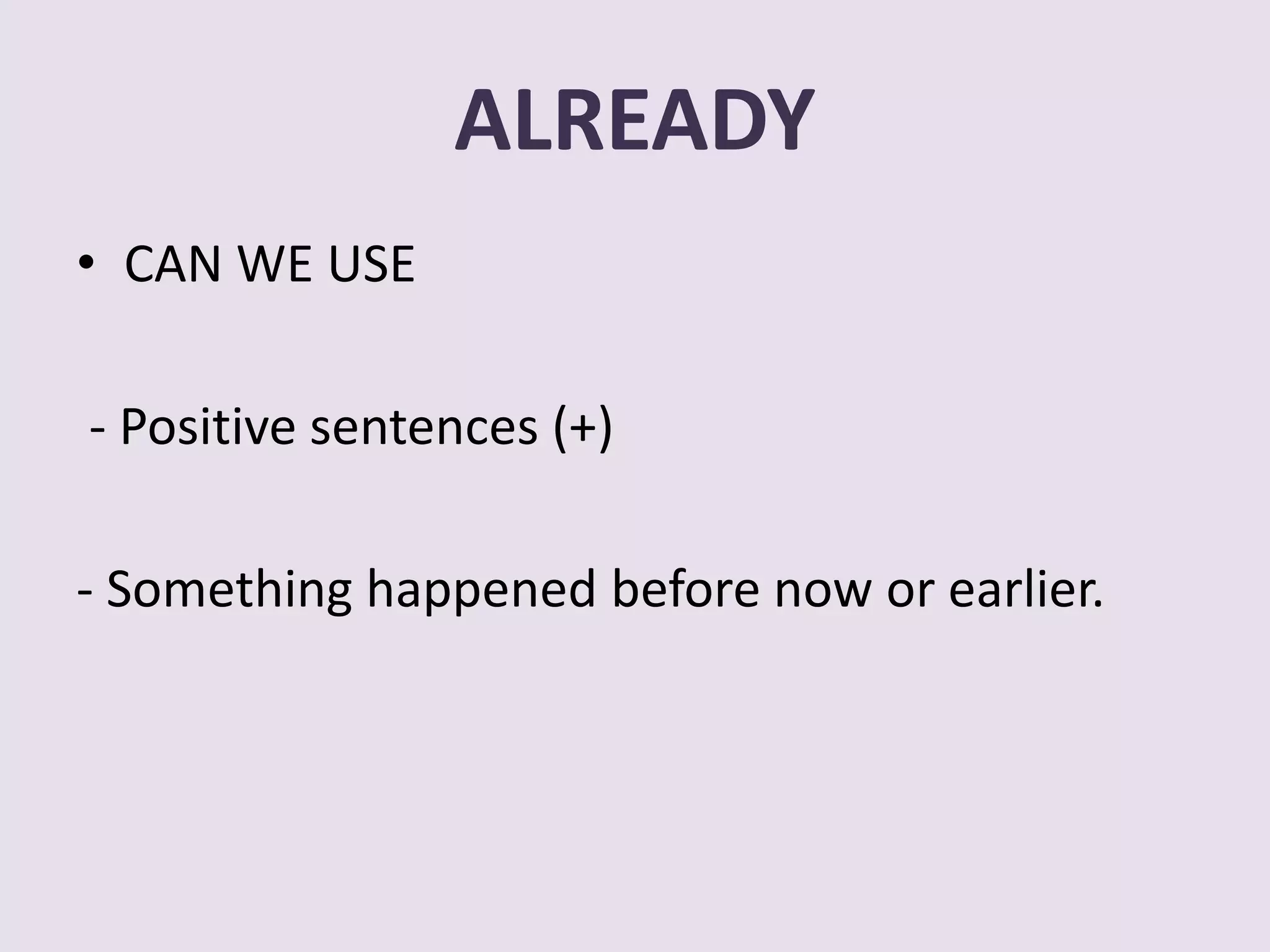 ALREADY

• CAN WE USE

- Positive sentences (+)

- Something happened before now or earlier.